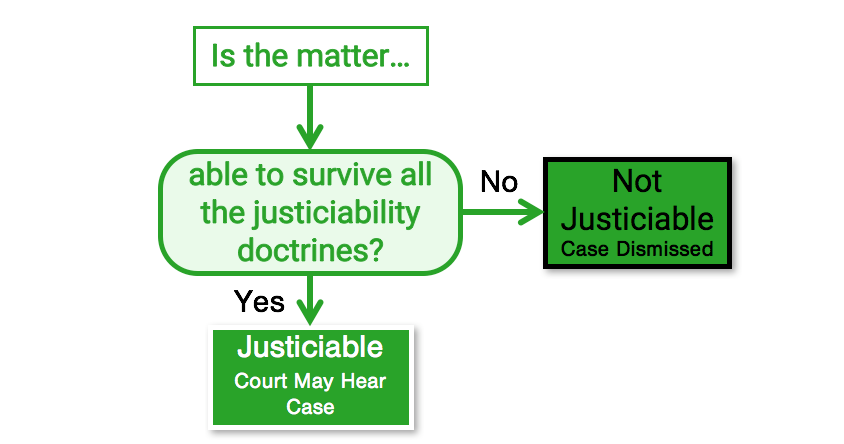 Is the matter…

able to survive all the justiciability doctrines?

No

Not Justiciable
Case Dismissed

Yes

Justiciable
Court May Hear Case